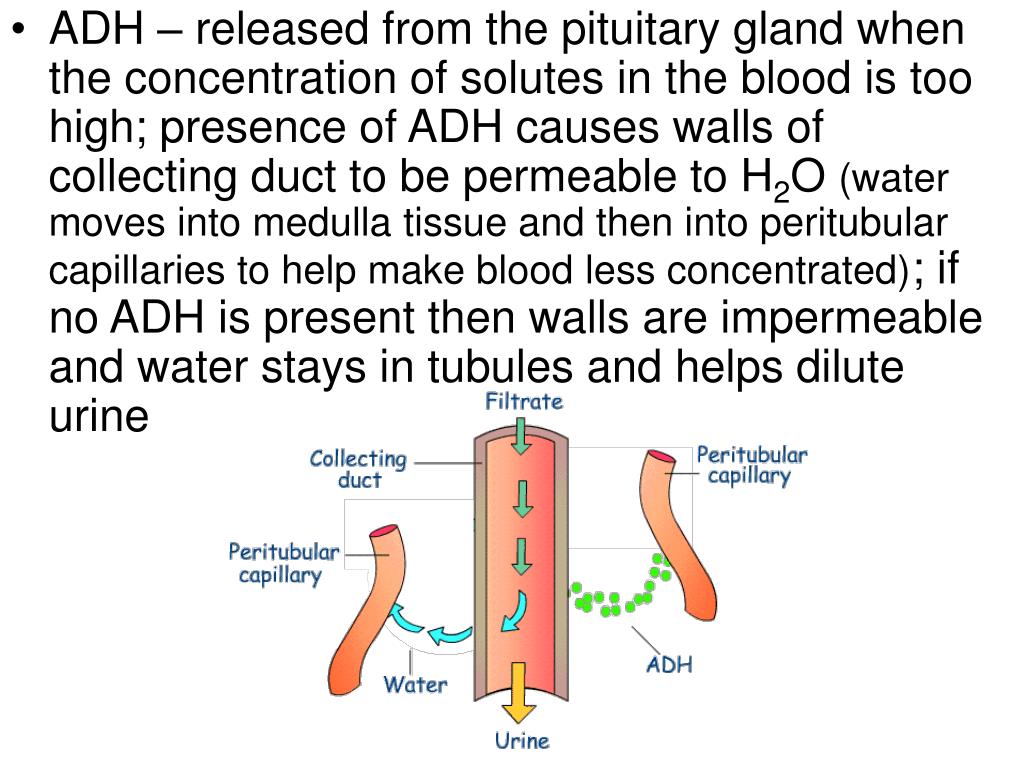 • ADH – released from the pituitary gland when the concentration of solutes in the blood is too high; presence of ADH causes walls of collecting duct to be permeable to $H_2O$ (water moves into medulla tissue and then into peritubular capillaries to help make blood less concentrated); if no ADH is present then walls are impermeable and water stays in tubules and helps dilute urine

Filtrate

Collecting duct

Peritubular capillary

Peritubular capillary

Water

ADH

Urine